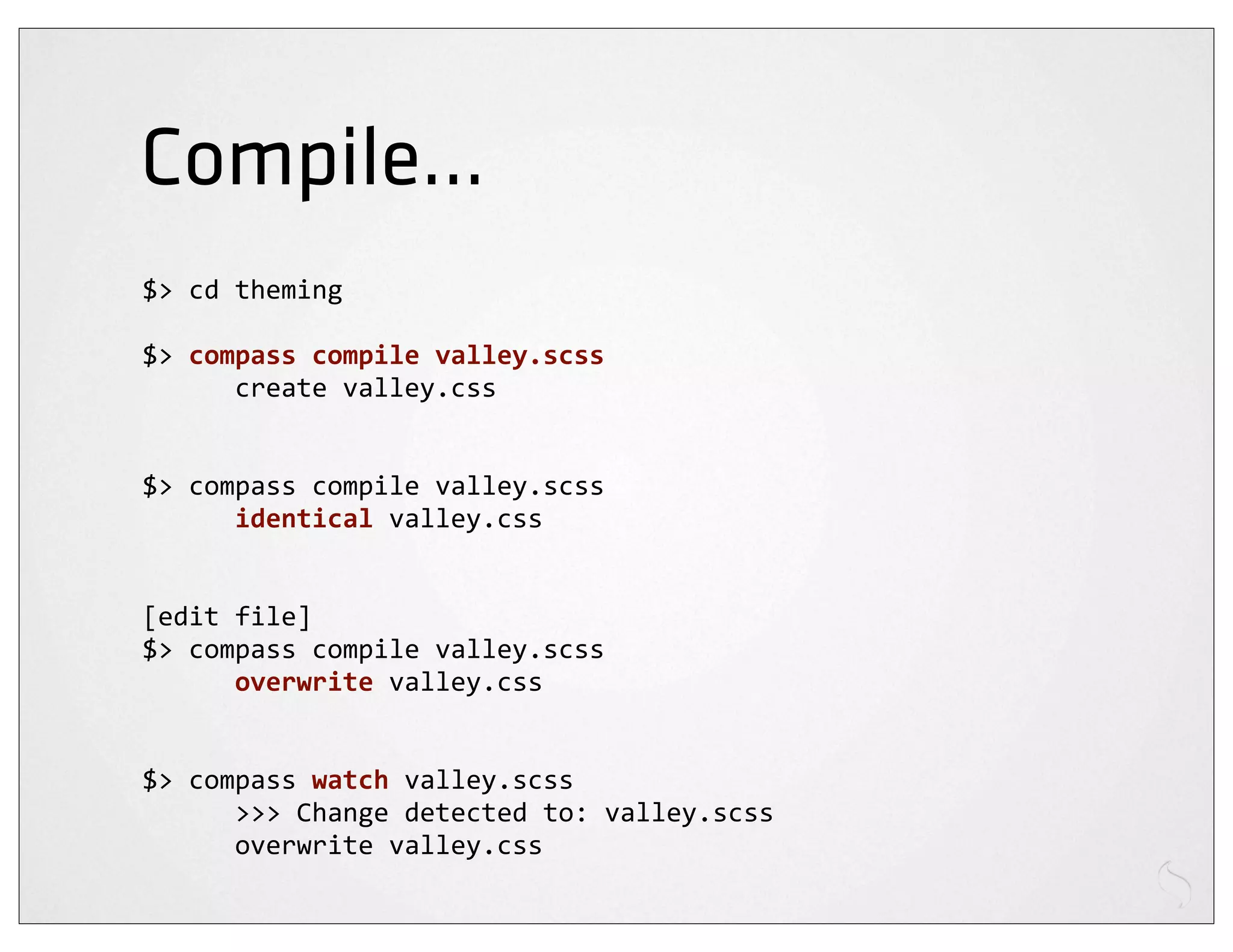 Compile...

$> cd theming

$> compass compile valley.scss
create valley.css

$> compass compile valley.scss
identical valley.css

[edit file]
$> compass compile valley.scss
overwrite valley.css

$> compass watch valley.scss
>>> Change detected to: valley.scss
overwrite valley.css